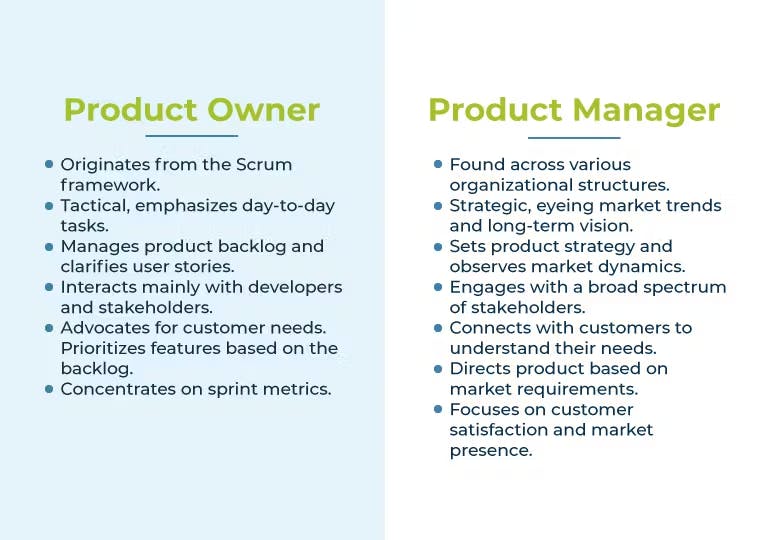 Product Owner

- Originates from the Scrum framework.
- Tactical, emphasizes day-to-day tasks.
- Manages product backlog and clarifies user stories.
- Interacts mainly with developers and stakeholders.
- Advocates for customer needs. Prioritizes features based on the backlog.
- Concentrates on sprint metrics.

Product Manager

- Found across various organizational structures.
- Strategic, eyeing market trends and long-term vision.
- Sets product strategy and observes market dynamics.
- Engages with a broad spectrum of stakeholders.
- Connects with customers to understand their needs.
- Directs product based on market requirements.
- Focuses on customer satisfaction and market presence.